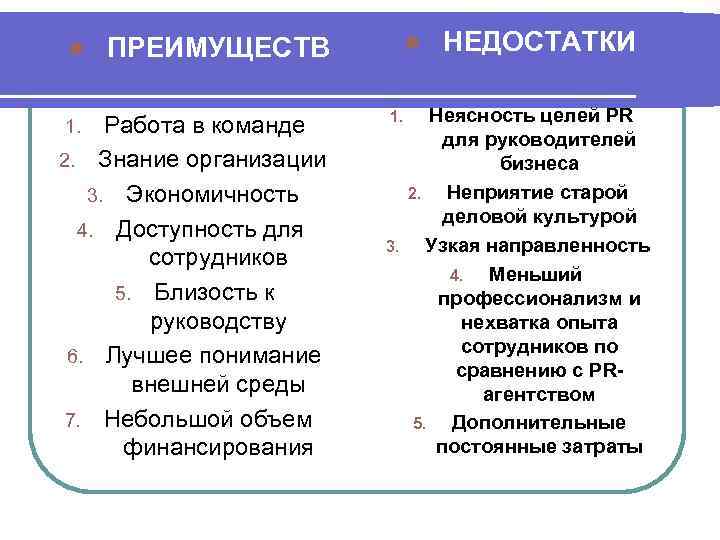 ПРЕИМУЩЕСТВ

1. Работа в команде
2. Знание организации
3. Экономичность
4. Доступность для сотрудников
5. Близость к руководству
6. Лучшее понимание внешней среды
7. Небольшой объем финансирования

НЕДОСТАТКИ

1. Неясность целей PR для руководителей бизнеса
2. Неприятие старой деловой культурой
3. Узкая направленность
4. Меньший профессионализм и нехватка опыта сотрудников по сравнению с PR-агентством
5. Дополнительные постоянные затраты